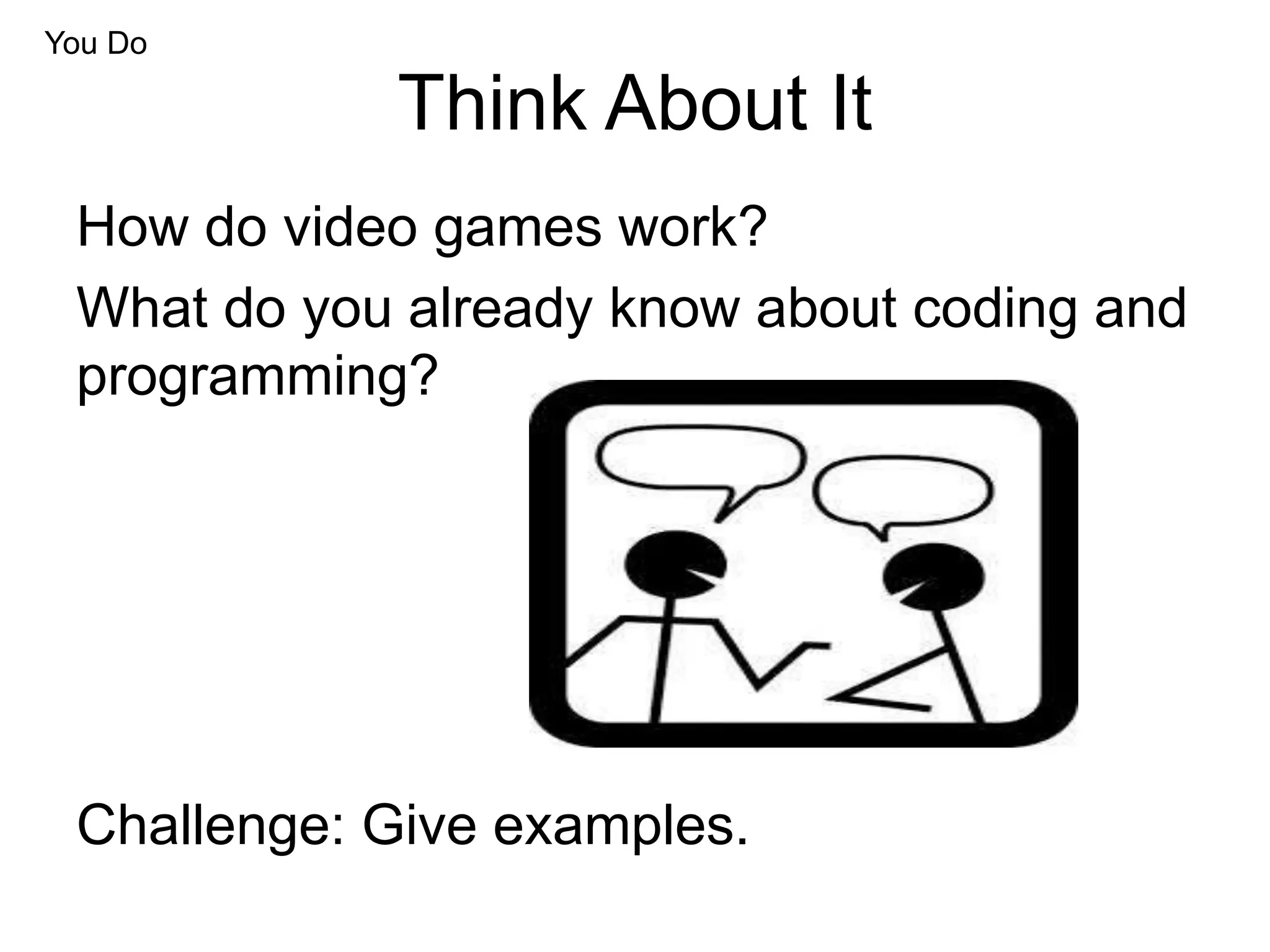 You Do

Think About It

How do video games work?

What do you already know about coding and programming?

Challenge: Give examples.